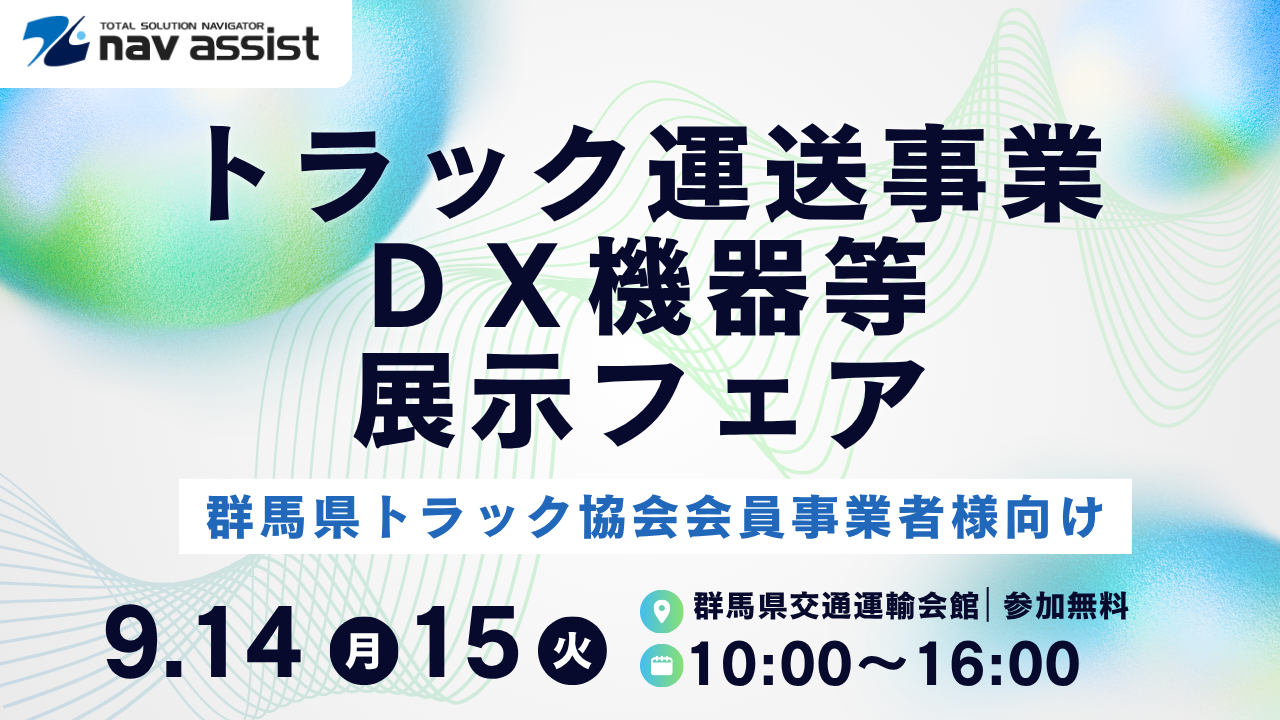 TOTAL SOLUTION NAVIGATOR
nav assist

トラック運送事業
ＤＸ機器等
展示フェア

群馬県トラック協会会員事業者様向け

9.14 月 15 火

群馬県交通運輸会館｜参加無料
10:00〜16:00